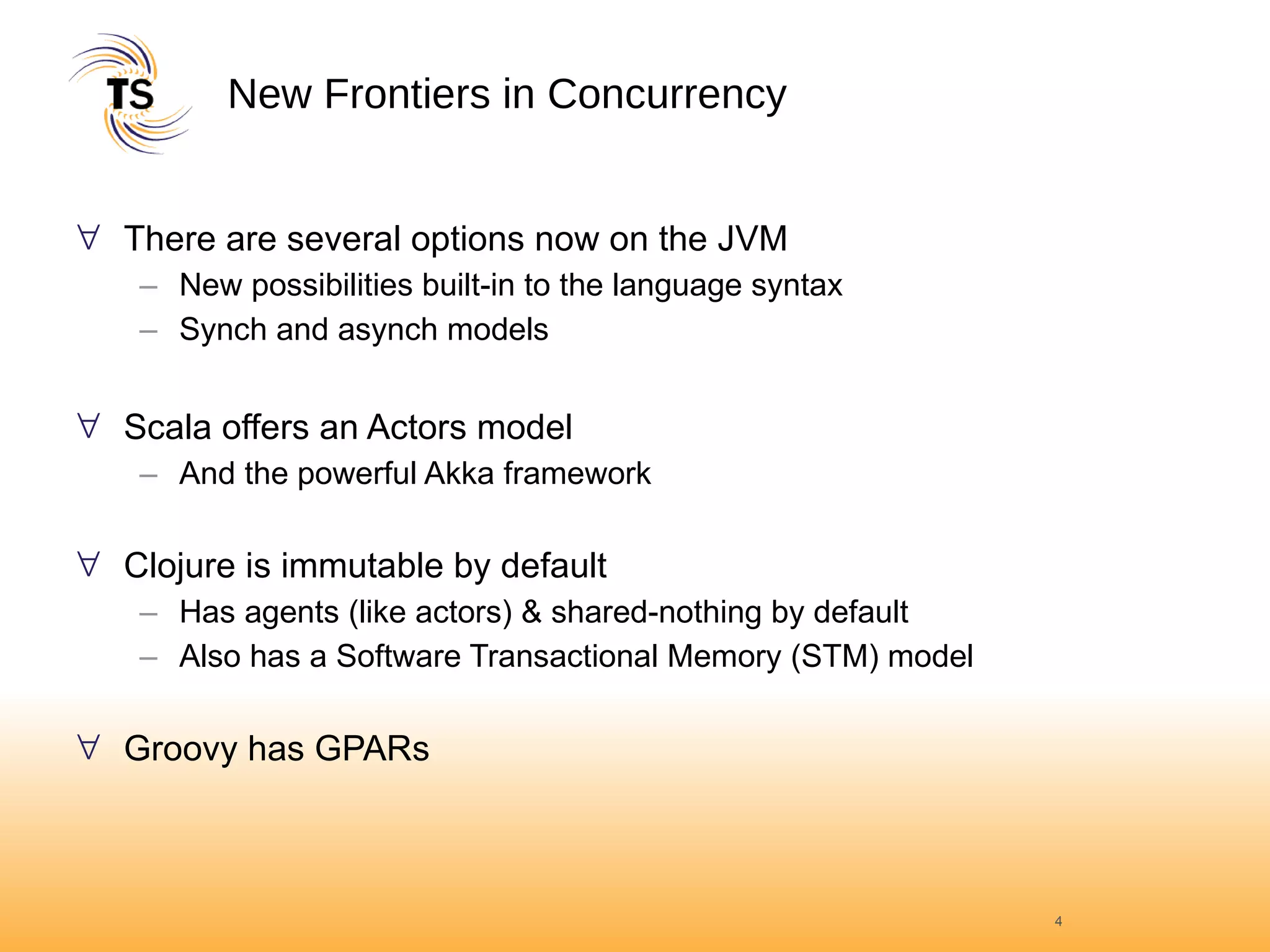 TS

New Frontiers in Concurrency

∀ There are several options now on the JVM
– New possibilities built-in to the language syntax
– Synch and asynch models

∀ Scala offers an Actors model
– And the powerful Akka framework

∀ Clojure is immutable by default
– Has agents (like actors) & shared-nothing by default
– Also has a Software Transactional Memory (STM) model

∀ Groovy has GPARs

4